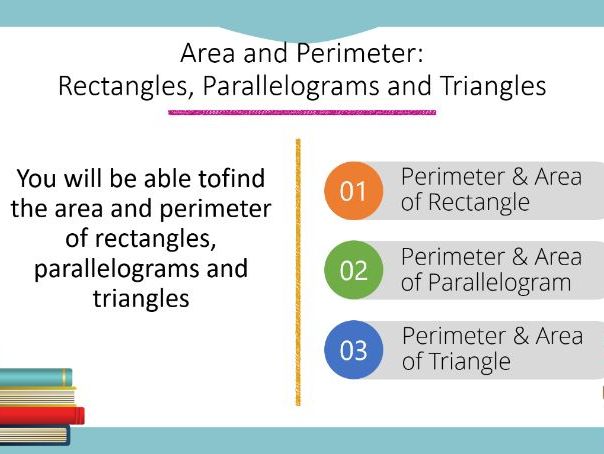 Area and Perimeter:
Rectangles, Parallelograms and Triangles

You will be able tofind the area and perimeter of rectangles, parallelograms and triangles

01 Perimeter & Area of Rectangle

02 Perimeter & Area of Parallelogram

03 Perimeter & Area of Triangle